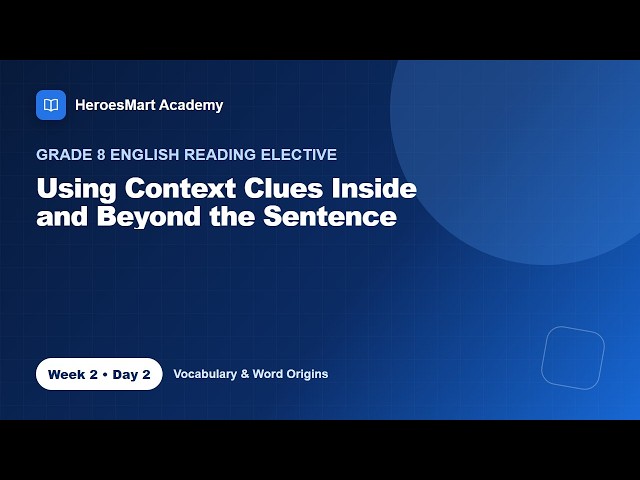 HeroesMart Academy

GRADE 8 ENGLISH READING ELECTIVE

Using Context Clues Inside and Beyond the Sentence

Week 2 • Day 2

Vocabulary & Word Origins